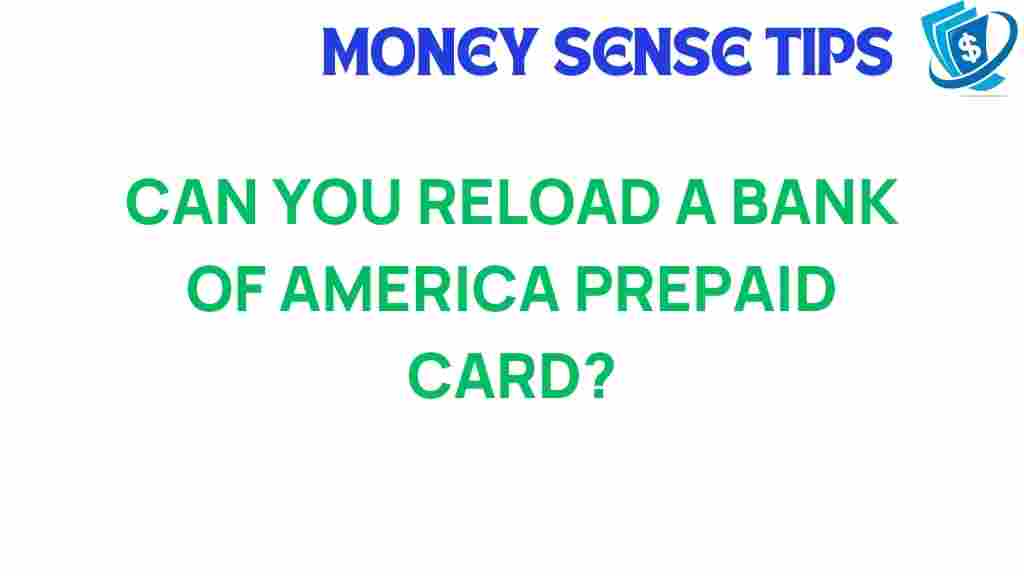 MONEY SENSE TIPS

$

CAN YOU RELOAD A BANK OF AMERICA PREPAID CARD?